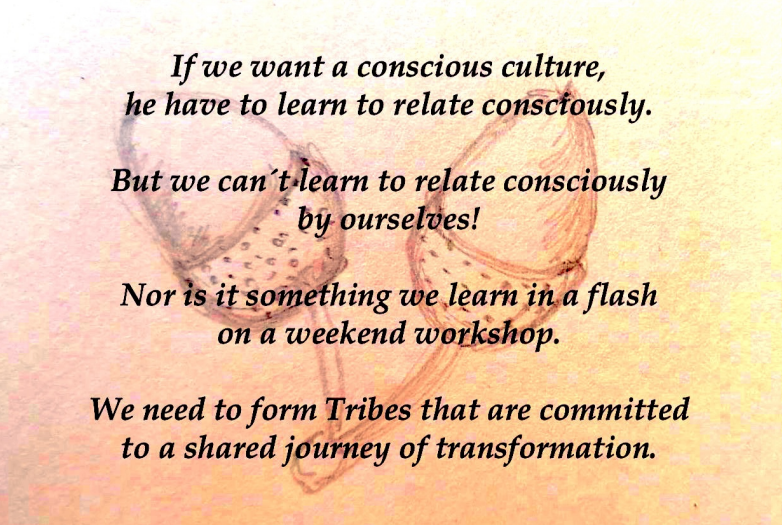 If we want a conscious culture,
he have to learn to relate consciously.

But we can´t learn to relate consciously
by ourselves!

Nor is it something we learn in a flash
on a weekend workshop.

We need to form Tribes that are committed
to a shared journey of transformation.